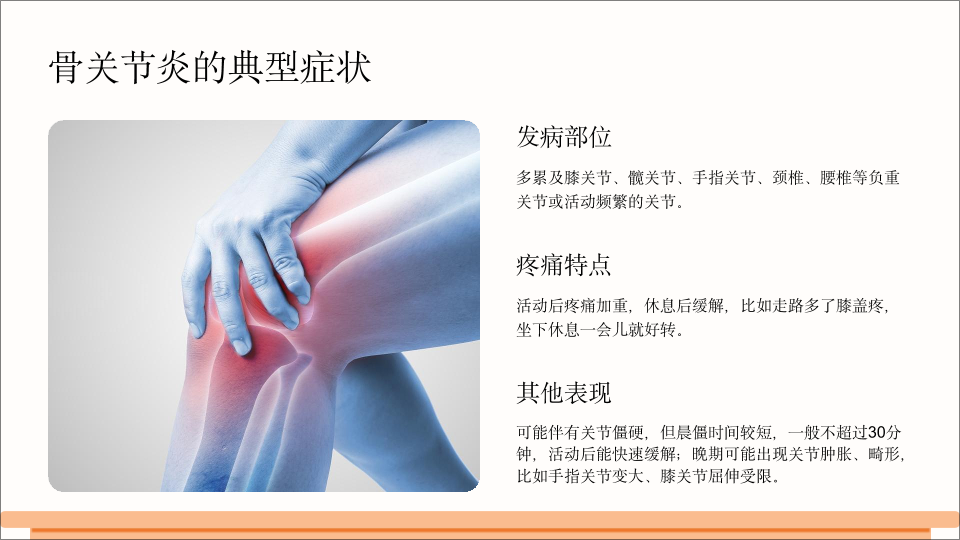 骨关节炎的典型症状

发病部位

多累及膝关节、髋关节、手指关节、颈椎、腰椎等负重关节或活动频繁的关节。

疼痛特点

活动后疼痛加重，休息后缓解，比如走路多了膝盖疼，坐下休息一会儿就好转。

其他表现

可能伴有关节僵硬，但晨僵时间较短，一般不超过30分钟，活动后能快速缓解；晚期可能出现关节肿胀、畸形，比如手指关节变大、膝关节屈伸受限。